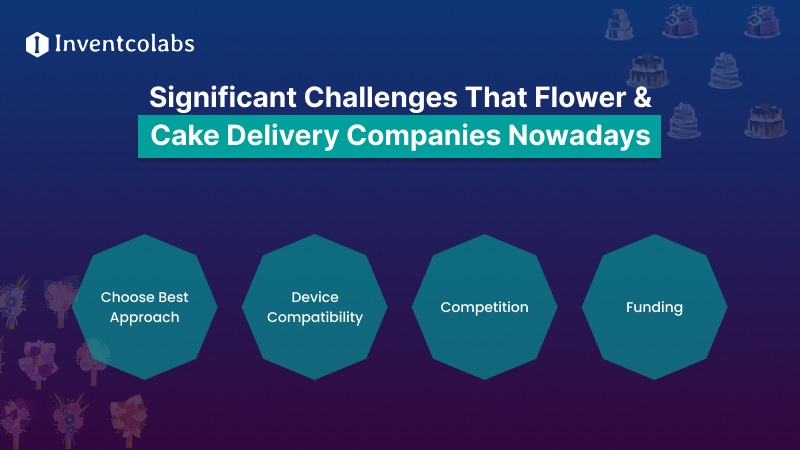 Inventcolabs

Significant Challenges That Flower & Cake Delivery Companies Nowadays

Choose Best Approach

Device Compatibility

Competition

Funding